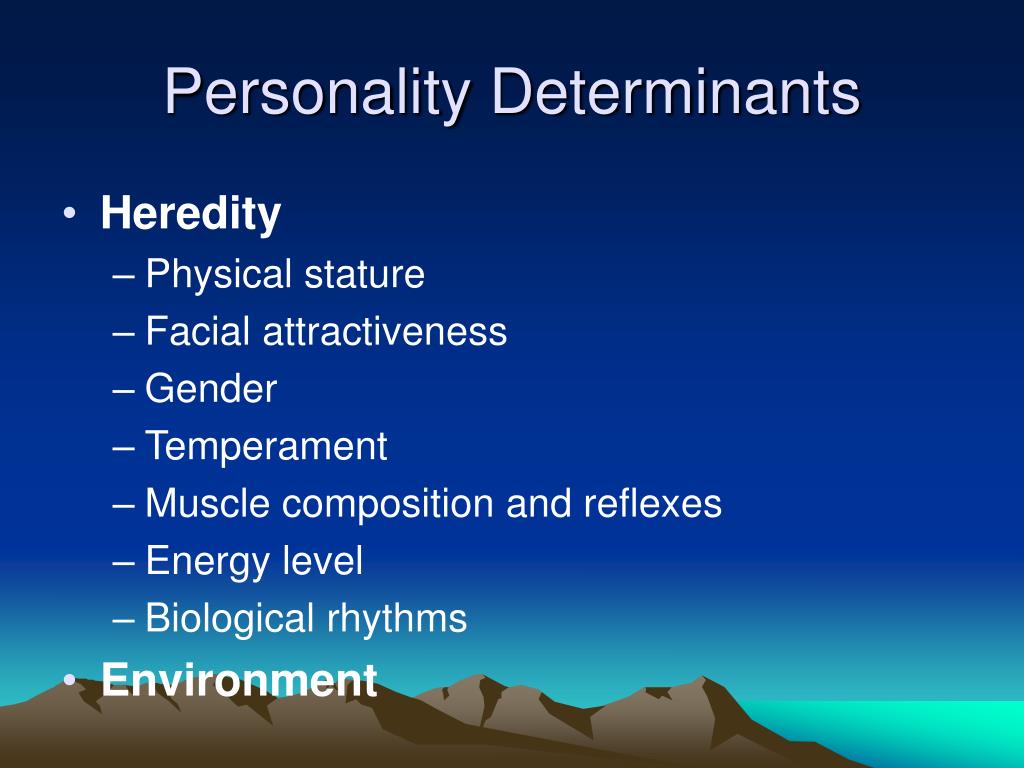 Personality Determinants

• Heredity
– Physical stature
– Facial attractiveness
– Gender
– Temperament
– Muscle composition and reflexes
– Energy level
– Biological rhythms
• Environment